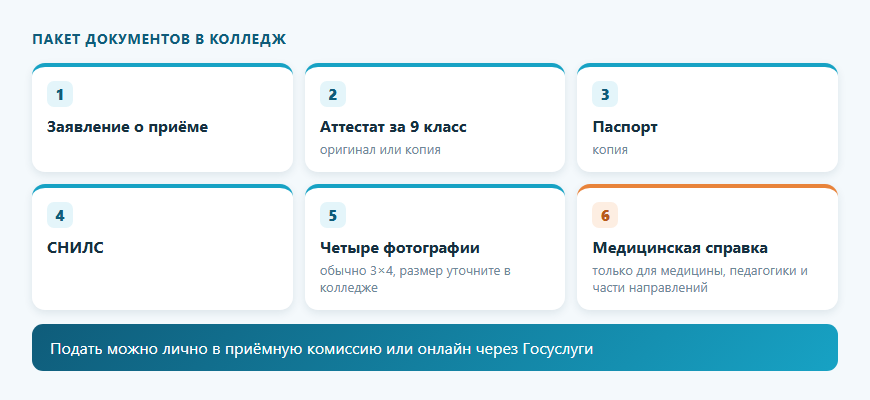 ПАКЕТ ДОКУМЕНТОВ В КОЛЛЕДЖ

1

Заявление о приёме

2

Аттестат за 9 класс

оригинал или копия

3

Паспорт

копия

4

СНИЛС

5

Четыре фотографии

обычно 3×4, размер уточните в колледже

6

Медицинская справка

только для медицины, педагогики и части направлений

Подать можно лично в приёмную комиссию или онлайн через Госуслуги